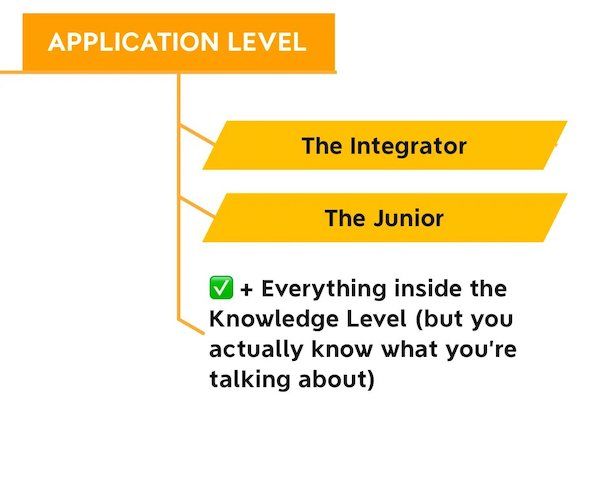 APPLICATION LEVEL

The Integrator

The Junior

✅ + Everything inside the Knowledge Level (but you actually know what you're talking about)